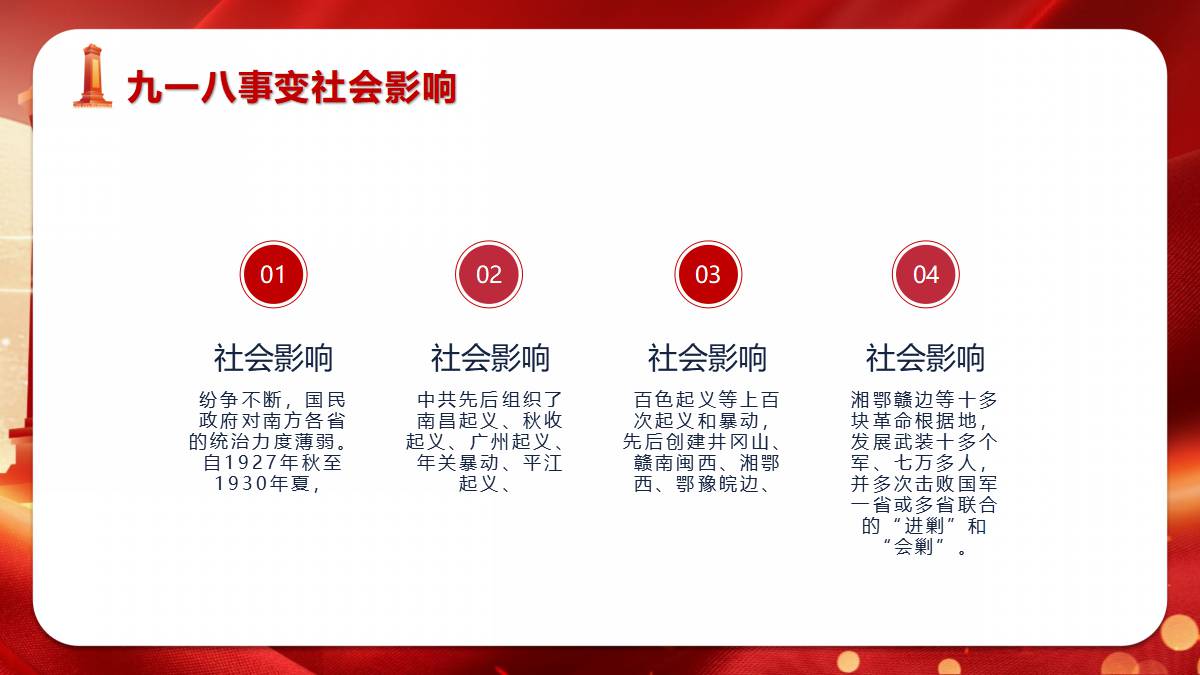 九一八事变社会影响

01

社会影响

纷争不断，国民政府对南方各省的统治力度薄弱。自1927年秋至1930年夏，

02

社会影响

中共先后组织了南昌起义、秋收起义、广州起义、年关暴动、平江起义、

03

社会影响

百色起义等上百次起义和暴动，先后创建井冈山、赣南闽西、湘鄂西、鄂豫皖边、

04

社会影响

湘鄂赣边等十多块革命根据地，发展武装十多个军、七万多人，并多次击败国军一省或多省联合的“进剿”和“会剿”。